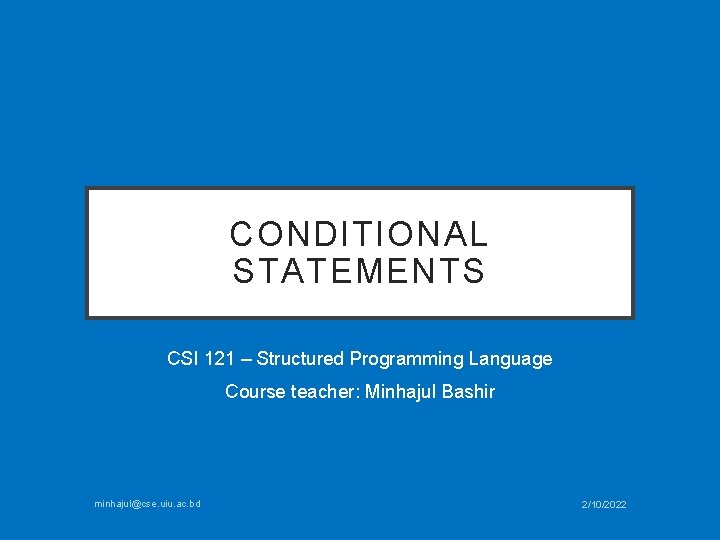 CONDITIONAL STATEMENTS

CSI 121 – Structured Programming Language

Course teacher: Minhajul Bashir

minhajul@cse.uiu.ac.bd

2/10/2022